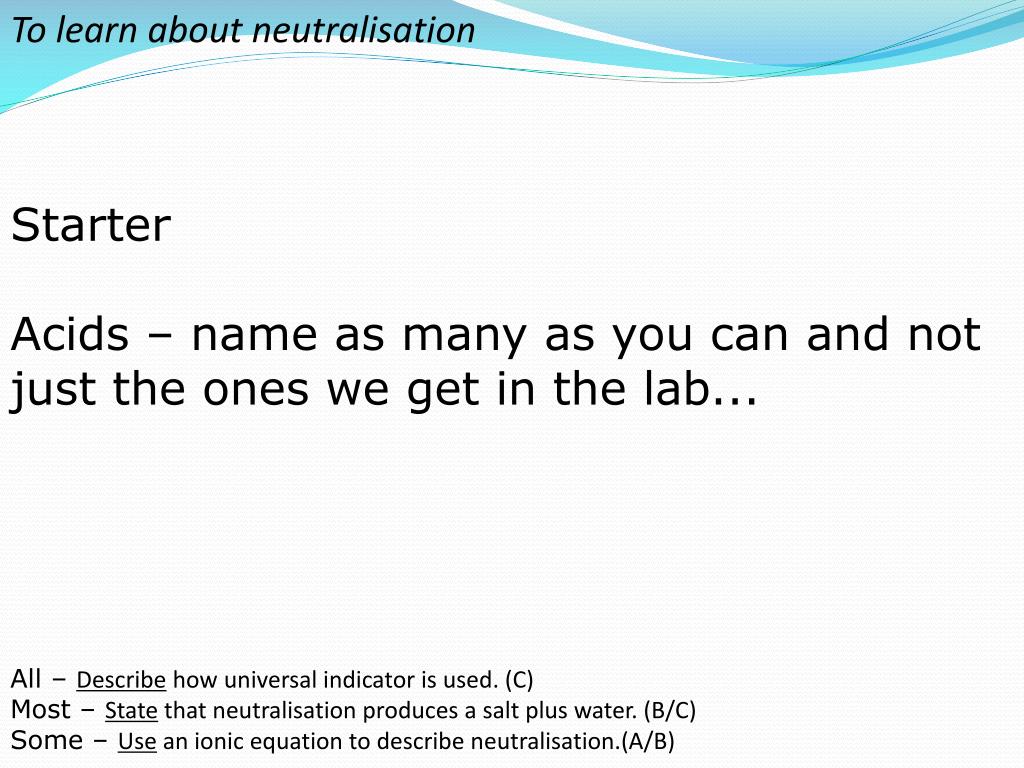 To learn about neutralisation

Starter

Acids – name as many as you can and not just the ones we get in the lab...

All – Describe how universal indicator is used. (C)
Most – State that neutralisation produces a salt plus water. (B/C)
Some – Use an ionic equation to describe neutralisation.(A/B)